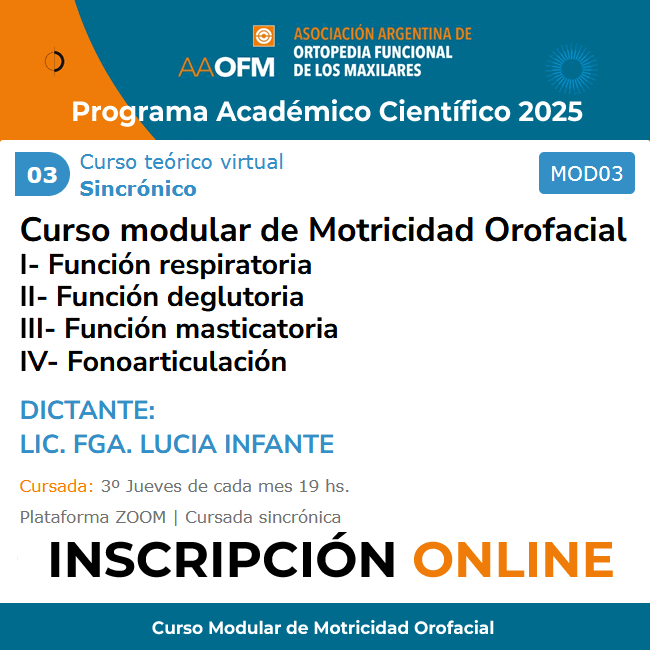 AAOFM
ASOCIACIÓN ARGENTINA DE
ORTOPEDIA FUNCIONAL
DE LOS MAXILARES

Programa Académico Científico 2025

03 Curso teórico virtual
Sincrónico

MOD03

Curso modular de Motricidad Orofacial
I- Función respiratoria
II- Función deglutoria
III- Función masticatoria
IV- Fonoarticulación

DICTANTE:
LIC. FGA. LUCIA INFANTE

Cursada: 3º Jueves de cada mes 19 hs.

Plataforma ZOOM | Cursada sincrónica

INSCRIPCIÓN ONLINE

Curso Modular de Motricidad Orofacial